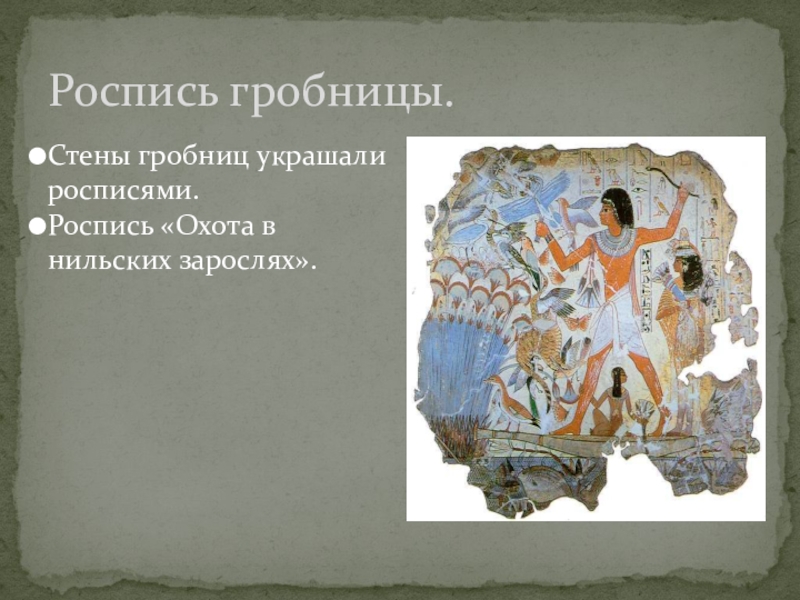 Роспись гробницы.

●Стены гробниц украшали росписями.
●Роспись «Охота в нильских зарослях».